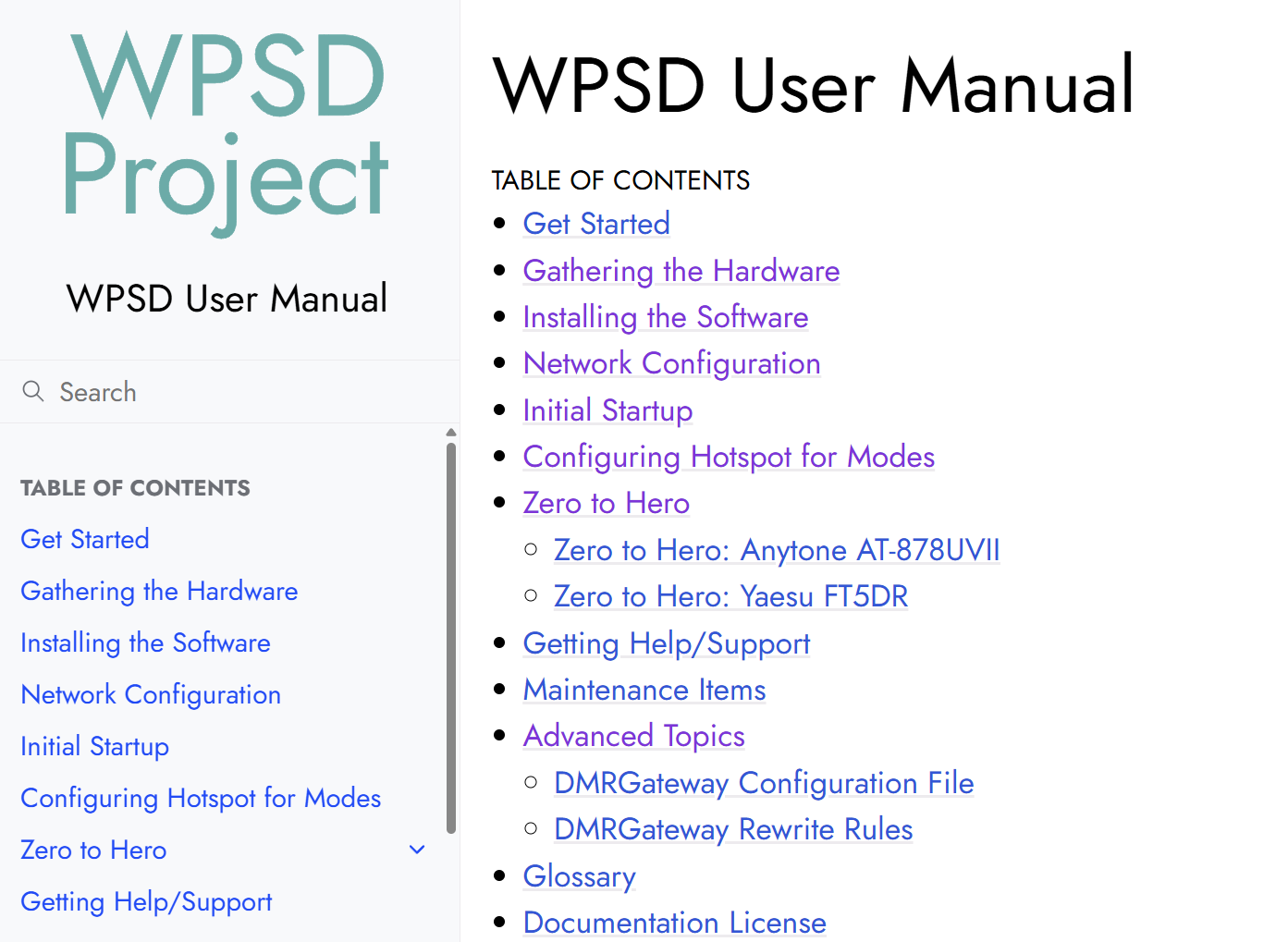 WPSD Project

WPSD User Manual

Search

TABLE OF CONTENTS

Get Started

Gathering the Hardware

Installing the Software

Network Configuration

Initial Startup

Configuring Hotspot for Modes

Zero to Hero

Getting Help/Support

WPSD User Manual

TABLE OF CONTENTS

- Get Started
- Gathering the Hardware
- Installing the Software
- Network Configuration
- Initial Startup
- Configuring Hotspot for Modes
- Zero to Hero
  - Zero to Hero: Anytone AT-878UVII
  - Zero to Hero: Yaesu FT5DR
- Getting Help/Support
- Maintenance Items
- Advanced Topics
  - DMRGateway Configuration File
  - DMRGateway Rewrite Rules
- Glossary
- Documentation License